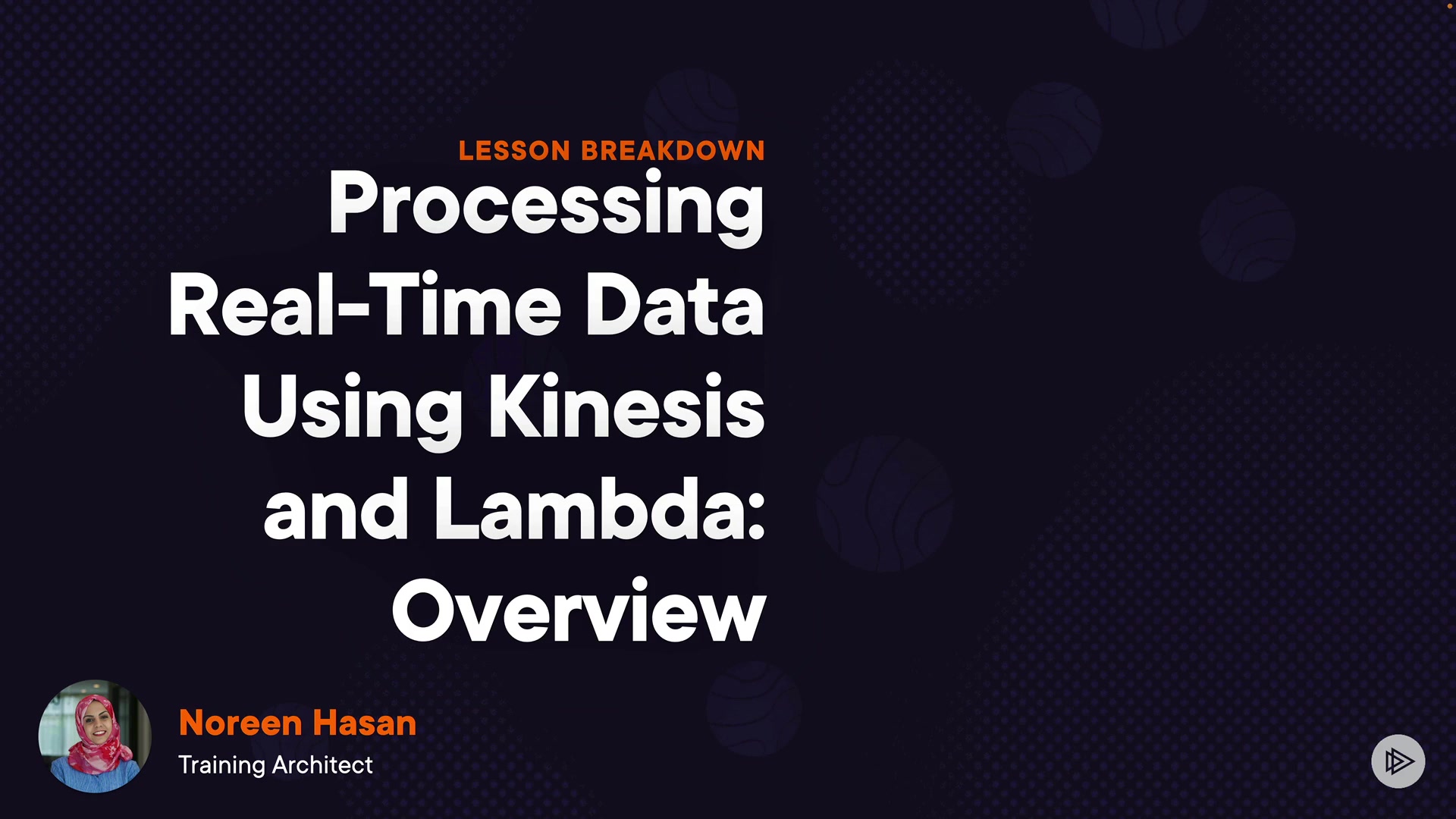 LESSON BREAKDOWN

Processing Real-Time Data Using Kinesis and Lambda: Overview

Noreen Hasan
Training Architect